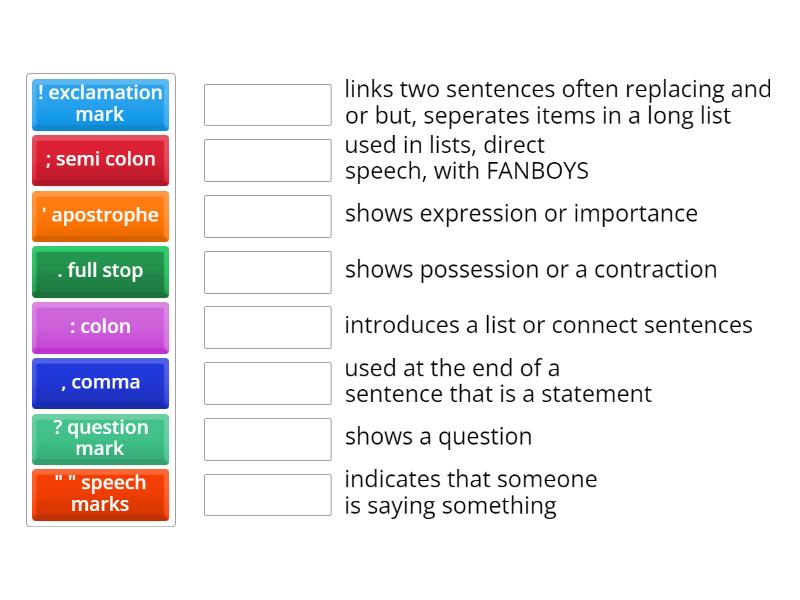 ! exclamation mark

; semi colon

' apostrophe

. full stop

: colon

, comma

? question mark

" " speech marks

links two sentences often replacing and or but, seperates items in a long list

used in lists, direct speech, with FANBOYS

shows expression or importance

shows possession or a contraction

introduces a list or connect sentences

used at the end of a sentence that is a statement

shows a question

indicates that someone is saying something